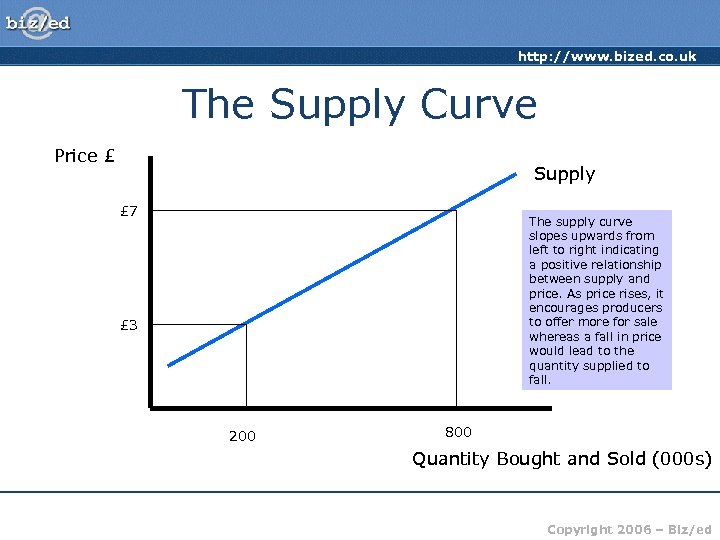 biz/ed

http://www.bized.co.uk

The Supply Curve

Price £

Supply

£7

£3

The supply curve slopes upwards from left to right indicating a positive relationship between supply and price. As price rises, it encourages producers to offer more for sale whereas a fall in price would lead to the quantity supplied to fall.

200

800

Quantity Bought and Sold (000s)

Copyright 2006 – Biz/ed